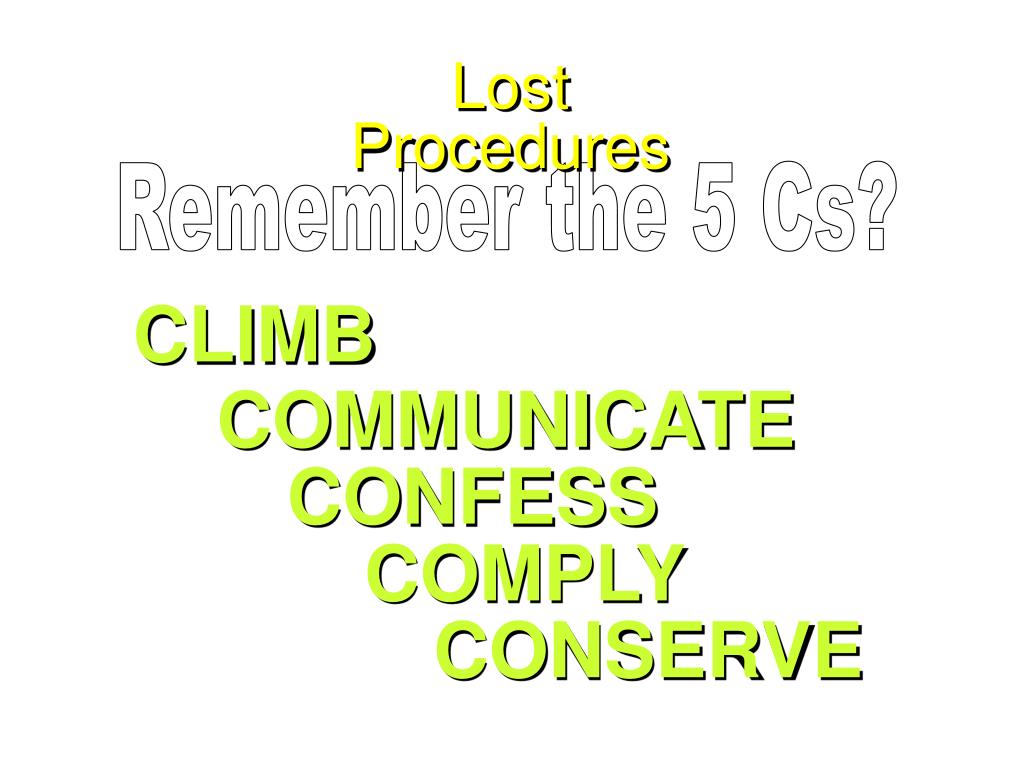 Lost Procedures

Remember the 5 Cs?

CLIMB
COMMUNICATE
CONFESS
COMPLY
CONSERVE